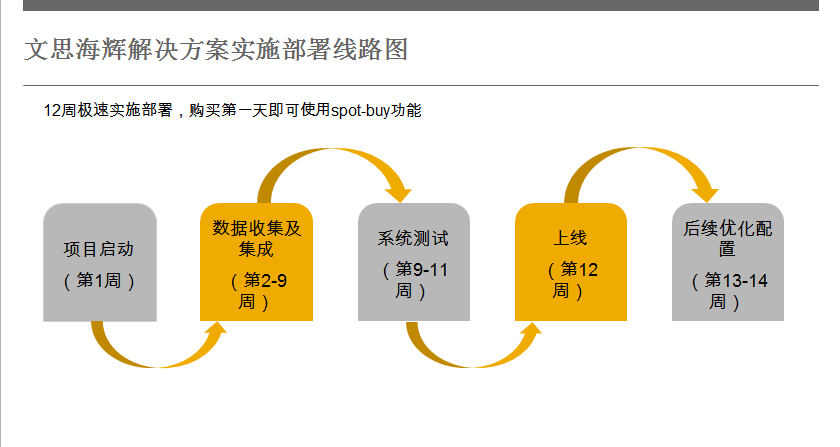 文思海辉解决方案实施部署线路图

12周极速实施部署，购买第一天即可使用spot-buy功能

项目启动
（第1周）

数据收集及集成
（第2-9周）

系统测试
（第9-11周）

上线
（第12周）

后续优化配置
（第13-14周）